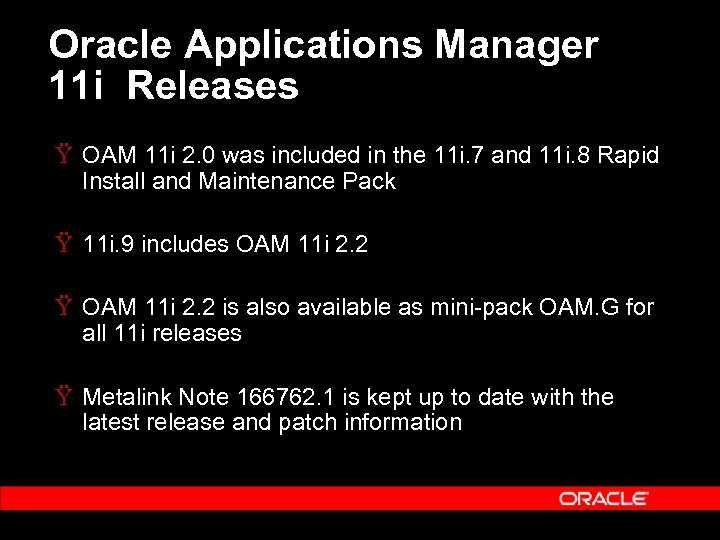 Oracle Applications Manager 11i Releases

Ÿ OAM 11i 2.0 was included in the 11i.7 and 11i.8 Rapid Install and Maintenance Pack

Ÿ 11i.9 includes OAM 11i 2.2

Ÿ OAM 11i 2.2 is also available as mini-pack OAM.G for all 11i releases

Ÿ Metalink Note 166762.1 is kept up to date with the latest release and patch information

ORACLE